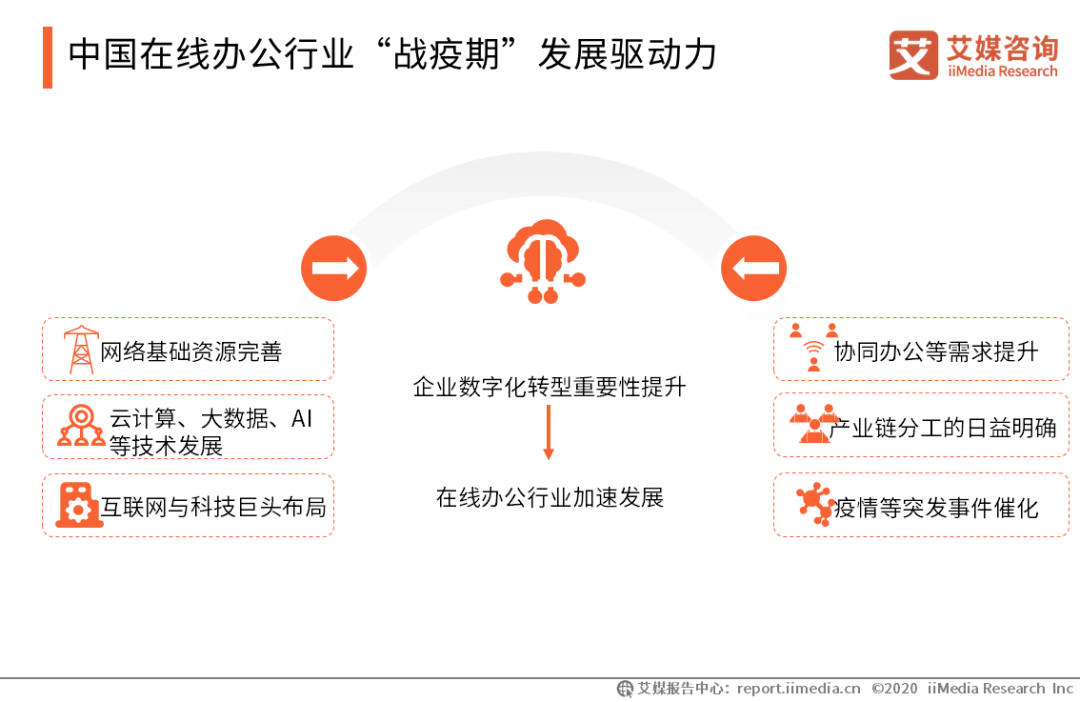 中国在线办公行业“战疫期”发展驱动力

艾媒咨询
iiMedia Research

网络基础资源完善

云计算、大数据、AI等技术发展

互联网与科技巨头布局

企业数字化转型重要性提升

在线办公行业加速发展

协同办公等需求提升

产业链分工的日益明确

疫情等突发事件催化

艾媒报告中心：report.iimedia.cn ©2020 iiMedia Research Inc